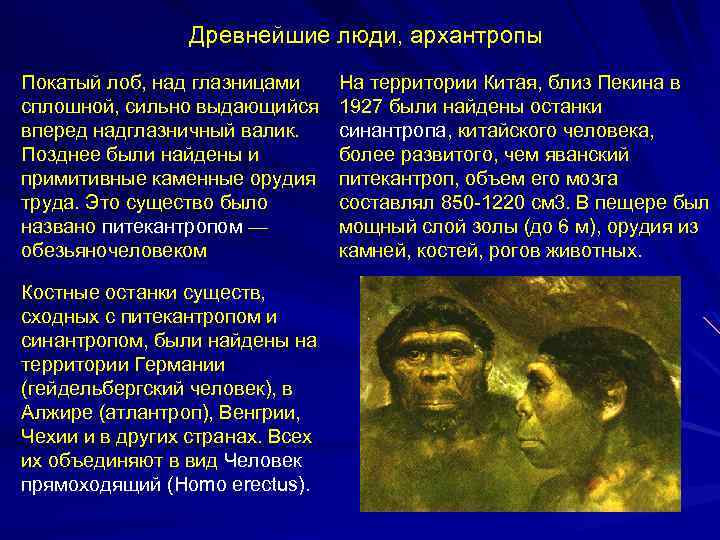 Древнейшие люди, архантропы

Покатый лоб, над глазницами сплошной, сильно выдающийся вперед надглазничный валик. Позднее были найдены и примитивные каменные орудия труда. Это существо было названо питекантропом — обезьяночеловеком

Костные останки существ, сходных с питекантропом и синантропом, были найдены на территории Германии (гейдельбергский человек), в Алжире (атлантроп), Венгрии, Чехии и в других странах. Всех их объединяют в вид Человек прямоходящий (Homo erectus).

На территории Китая, близ Пекина в 1927 были найдены останки синантропа, китайского человека, более развитого, чем яванский питекантроп, объем его мозга составлял 850-1220 см3. В пещере был мощный слой золы (до 6 м), орудия из камней, костей, рогов животных.